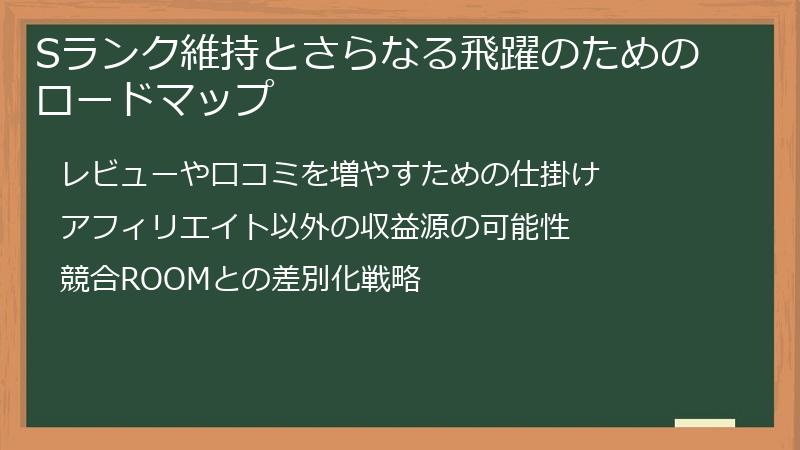 Sランク維持とさらなる飛躍のためのロードマップ

レビューや口コミを増やすための仕掛け

アフィリエイト以外の収益源の可能性

競合ROOMとの差別化戦略